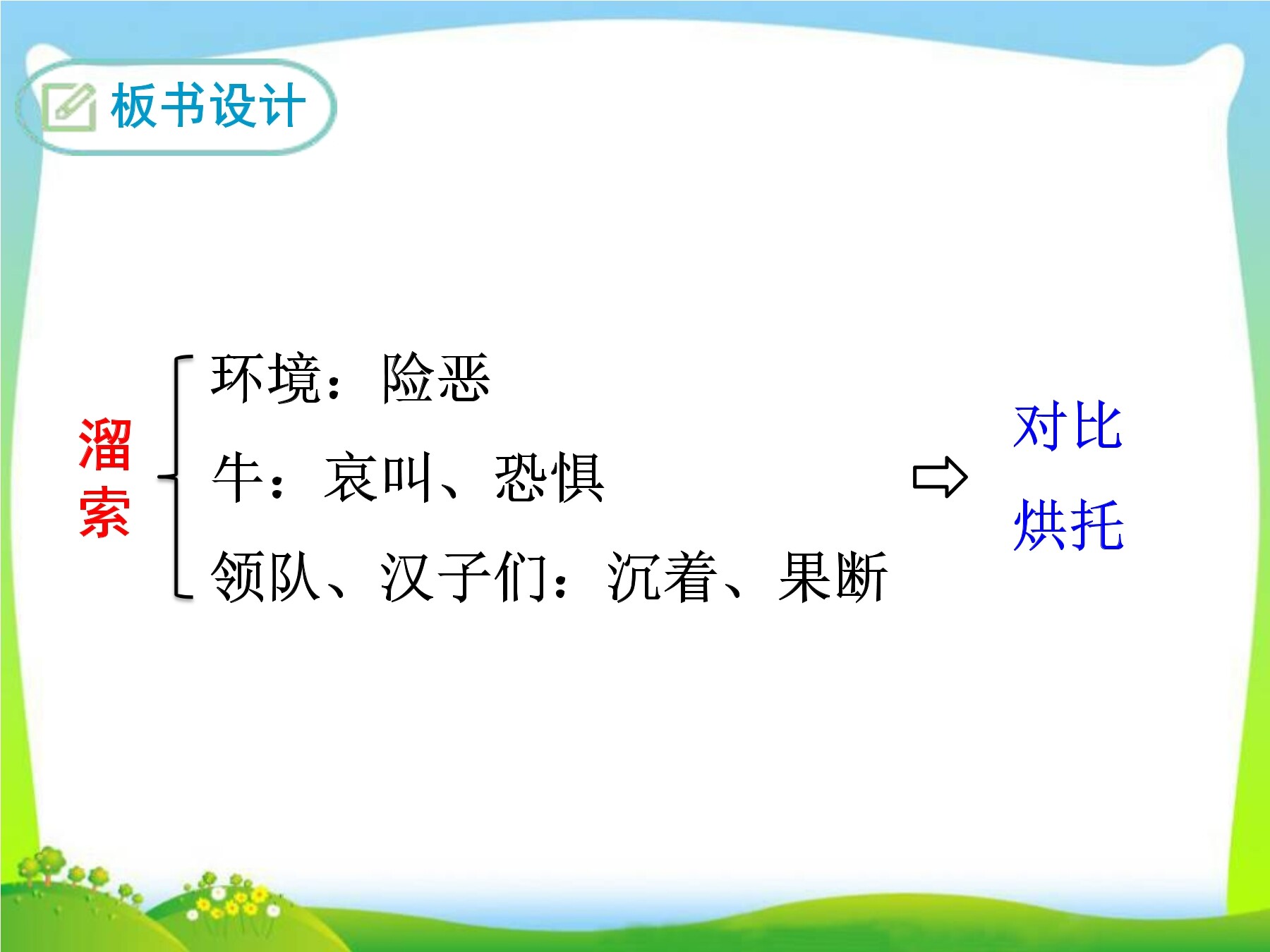 板书设计

溜索

环境：险恶

牛：哀叫、恐惧

领队、汉子们：沉着、果断

对比

烘托